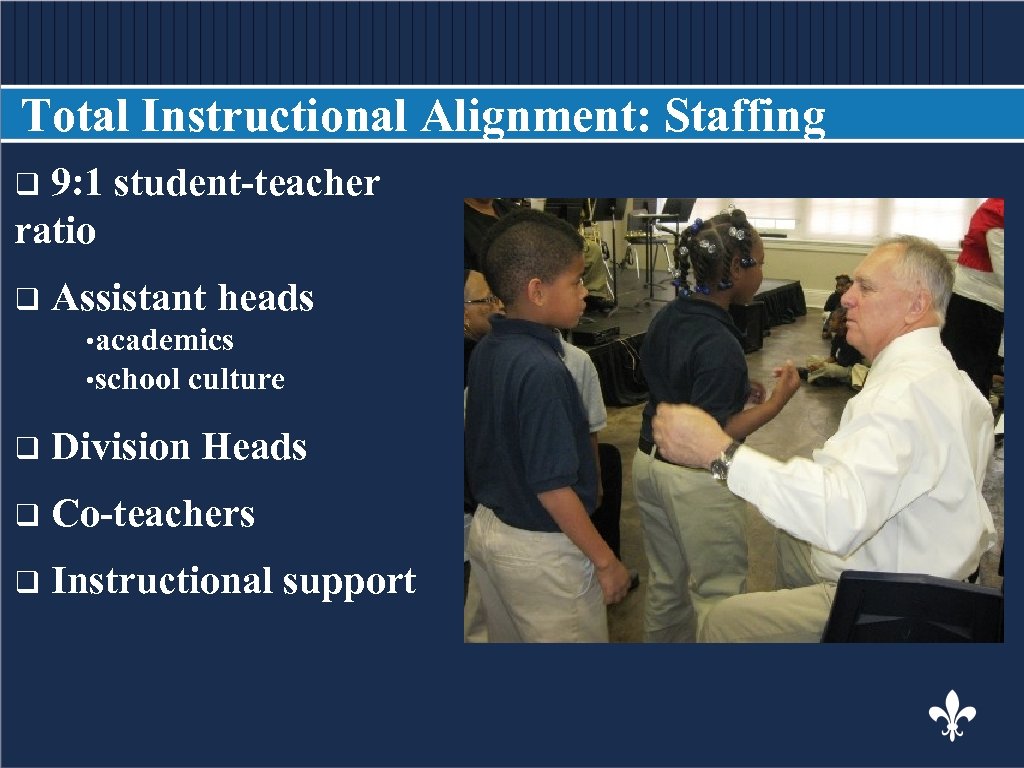 Total Instructional Alignment: Staffing

❑ 9:1 student-teacher ratio

❑ Assistant heads
• academics
• school culture

❑ Division Heads

❑ Co-teachers

❑ Instructional support